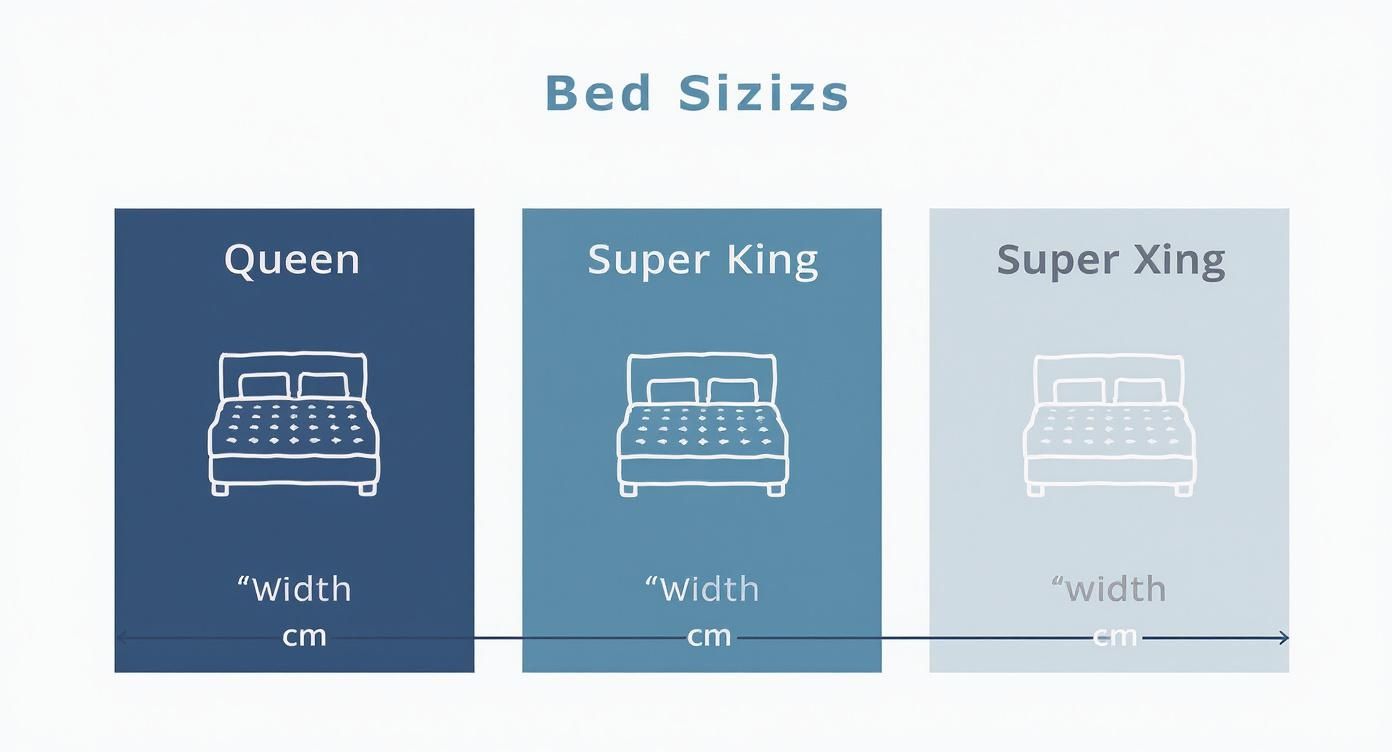 Bed Sizizs

Queen

“Width

cm

Super King

“Width

cm

Super Xing

“width

cm